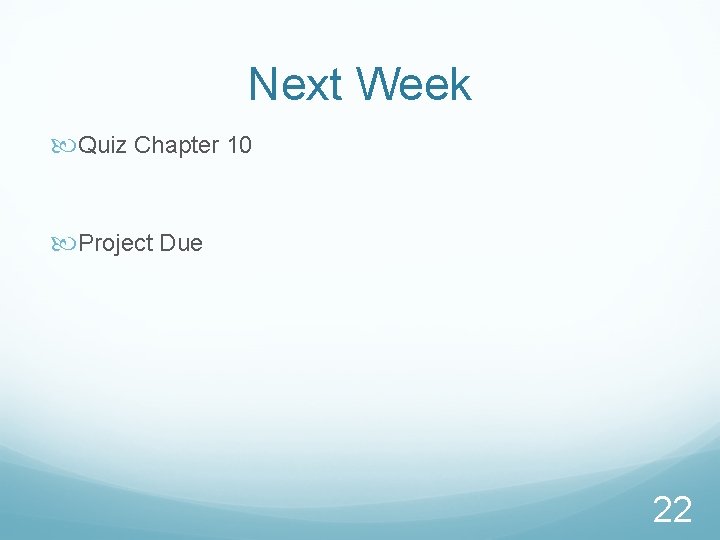 Next Week

Quiz Chapter 10

Project Due

22